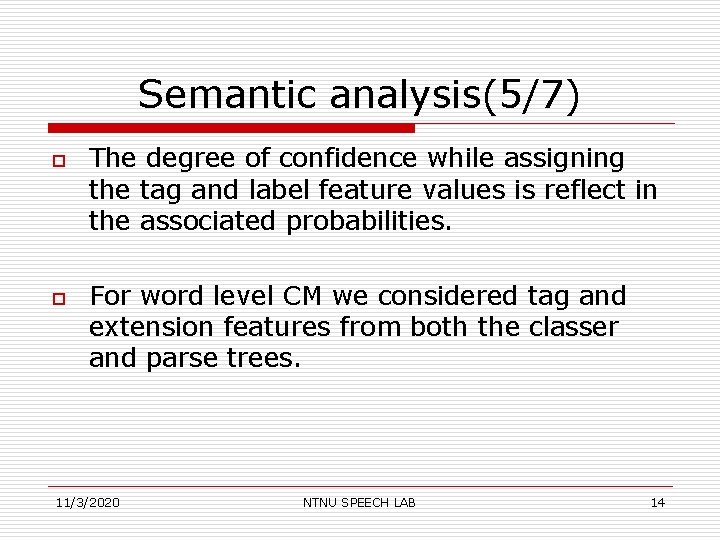 Semantic analysis(5/7)

The degree of confidence while assigning the tag and label feature values is reflect in the associated probabilities.

For word level CM we considered tag and extension features from both the classer and parse trees.

11/3/2020

NTNU SPEECH LAB

14